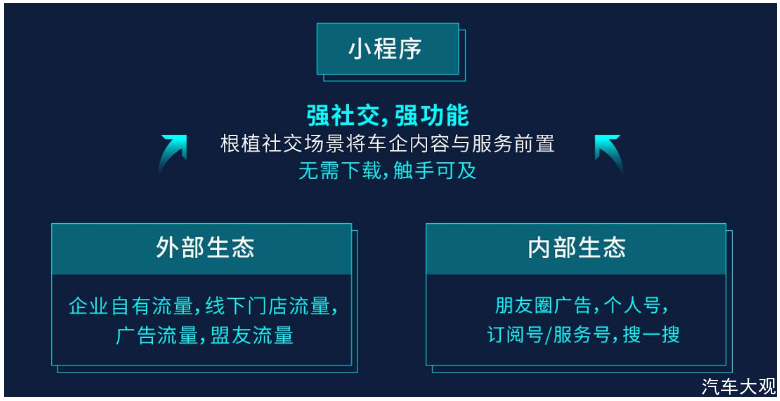 小程序

强社交，强功能
根植社交场景将车企内容与服务前置
无需下载，触手可及

外部生态

企业自有流量，线下门店流量，广告流量，盟友流量

内部生态

朋友圈广告，个人号，订阅号/服务号，搜一搜

汽车大观